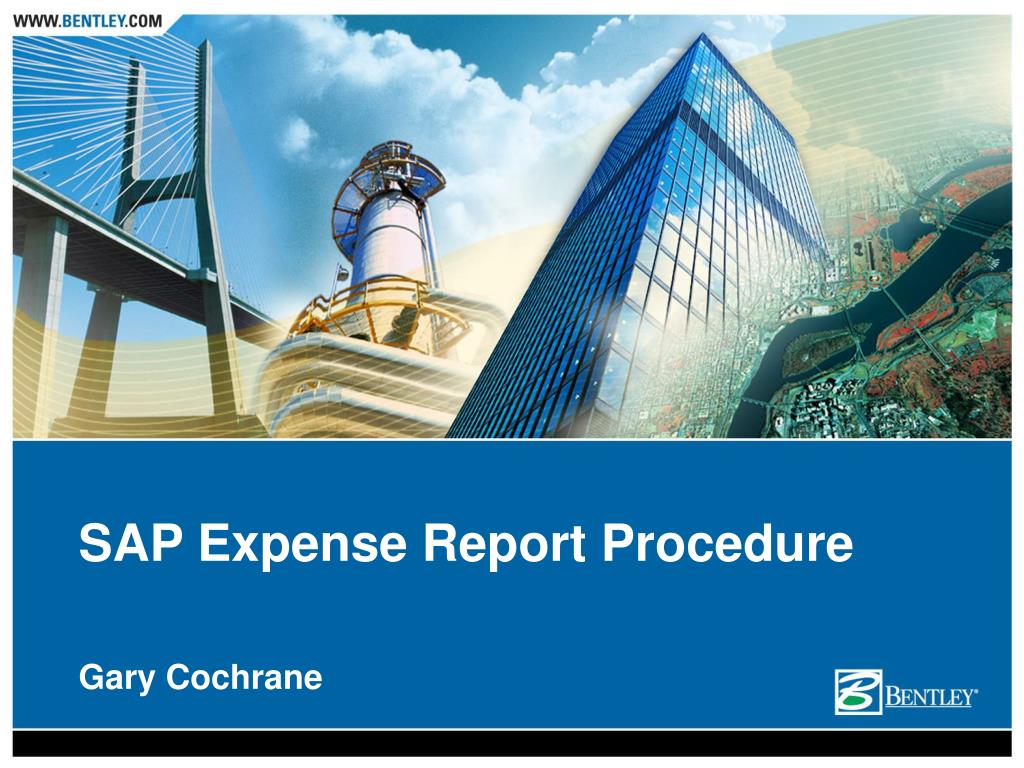 WWW.BENTLEY.COM

SAP Expense Report Procedure

Gary Cochrane

BENTLEY®